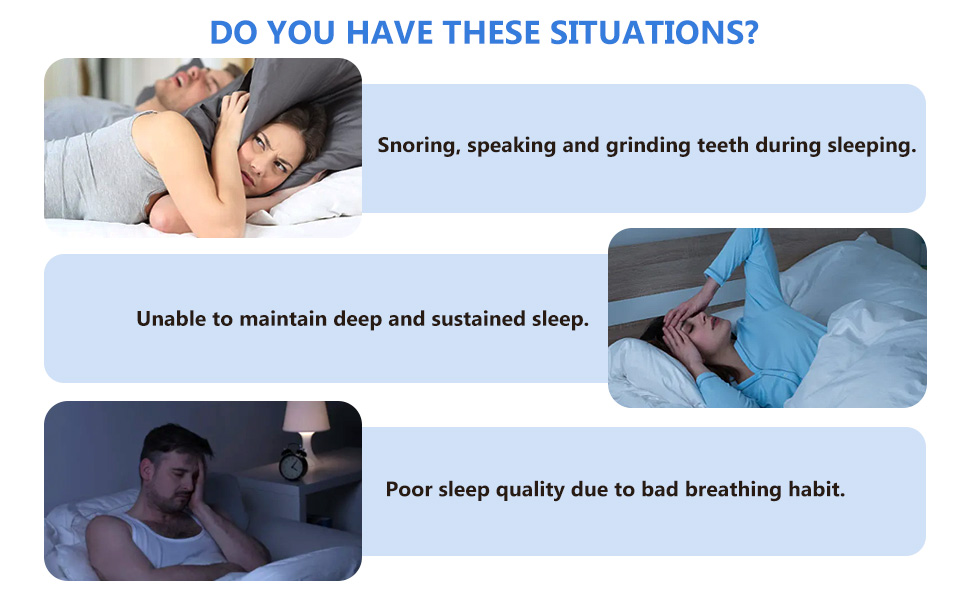 DO YOU HAVE THESE SITUATIONS?

Snoring, speaking and grinding teeth during sleeping.

Unable to maintain deep and sustained sleep.

Poor sleep quality due to bad breathing habit.